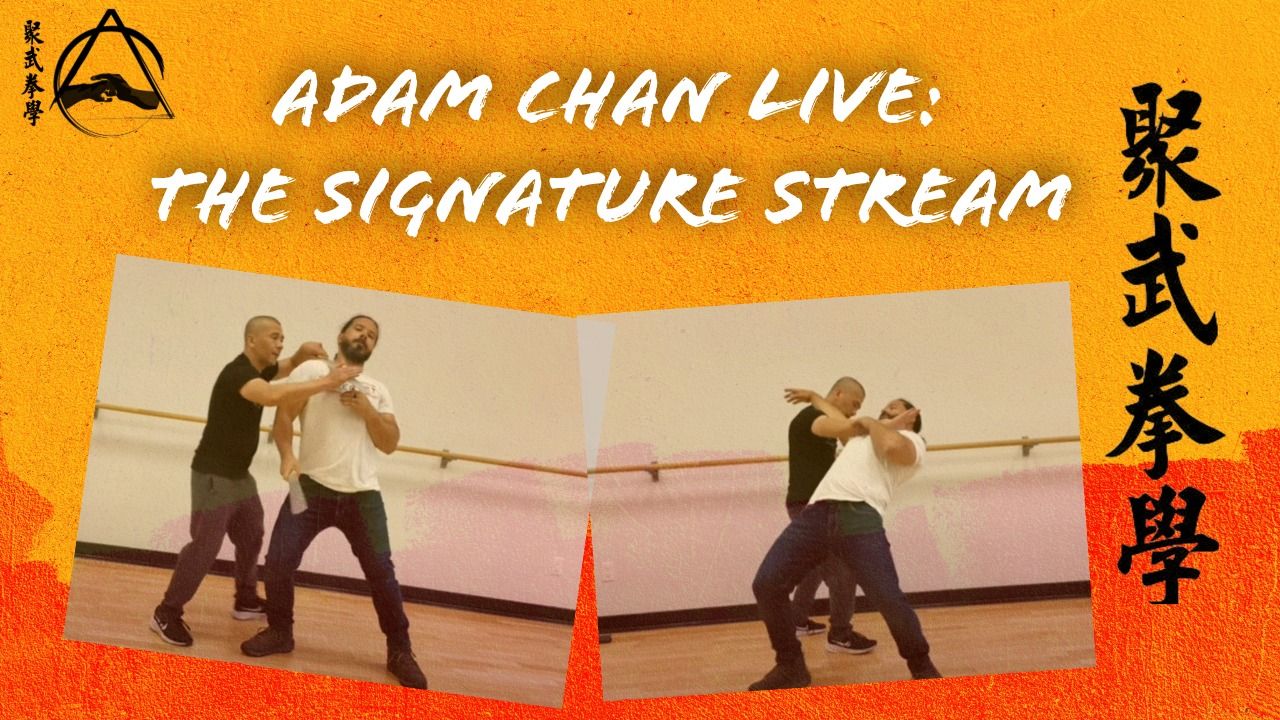 聚武拳學

ADAM CHAN LIVE:
THE SIGNATURE STREAM

聚武拳學